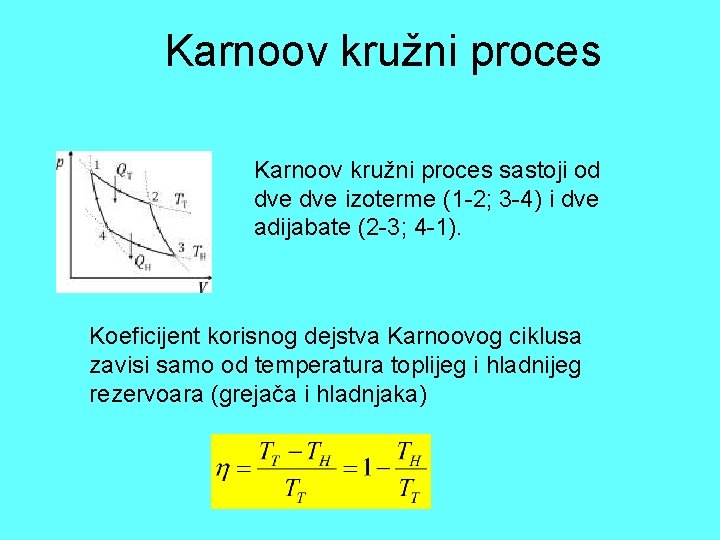 Karnoov kružni proces

p
1
$Q_T$
2
$T_T$
4
3
$T_H$
$Q_H$
V

Karnoov kružni proces sastoji od dve dve izoterme (1-2; 3-4) i dve adijabate (2-3; 4-1).

Koeficijent korisnog dejstva Karnoovog ciklusa zavisi samo od temperatura toplijeg i hladnijeg rezervoara (grejača i hladnjaka)

$\eta = \frac{T_T - T_H}{T_T} = 1 - \frac{T_H}{T_T}$